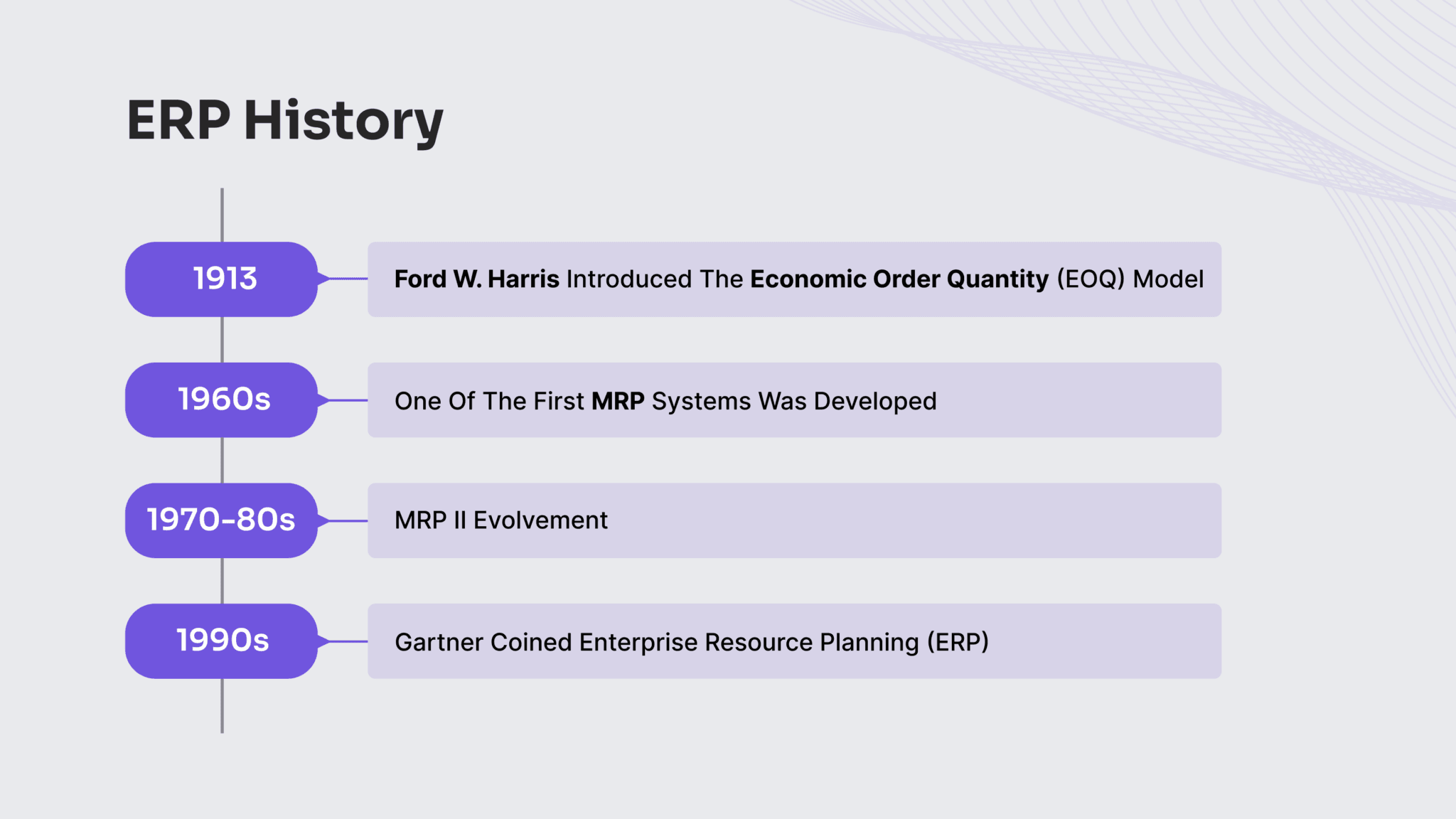 ERP History

1913

Ford W. Harris Introduced The Economic Order Quantity (EOQ) Model

1960s

One Of The First MRP Systems Was Developed

1970-80s

MRP II Evolvement

1990s

Gartner Coined Enterprise Resource Planning (ERP)